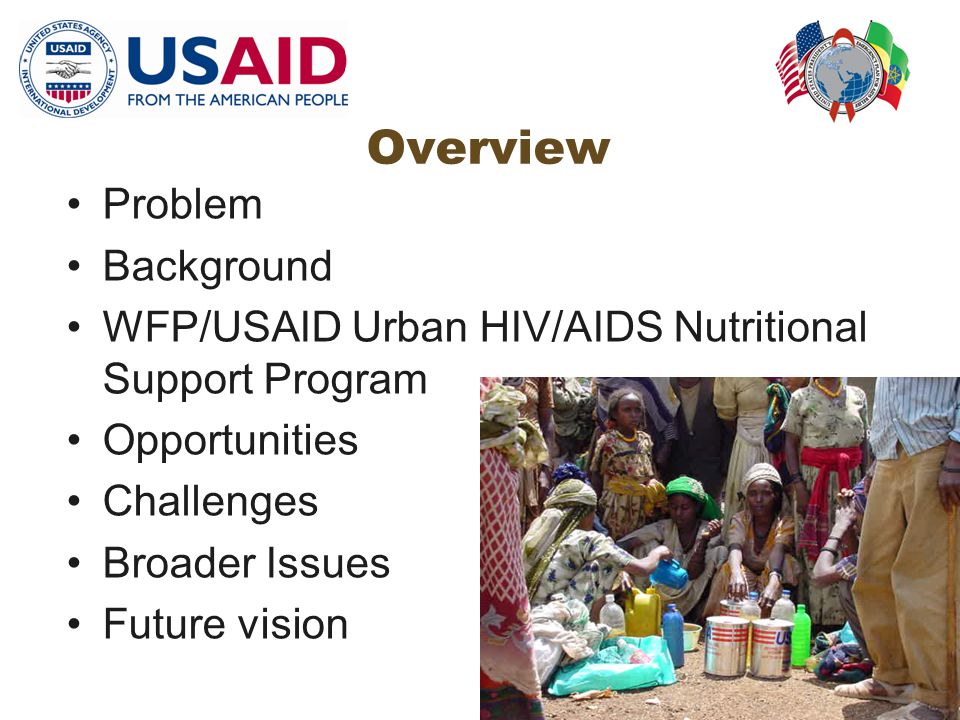 UNITED STATES AGENCY INTERNATIONAL DEVELOPMENT
USAID
USAID
FROM THE AMERICAN PEOPLE

Overview

• Problem
• Background
• WFP/USAID Urban HIV/AIDS Nutritional Support Program
• Opportunities
• Challenges
• Broader Issues
• Future vision